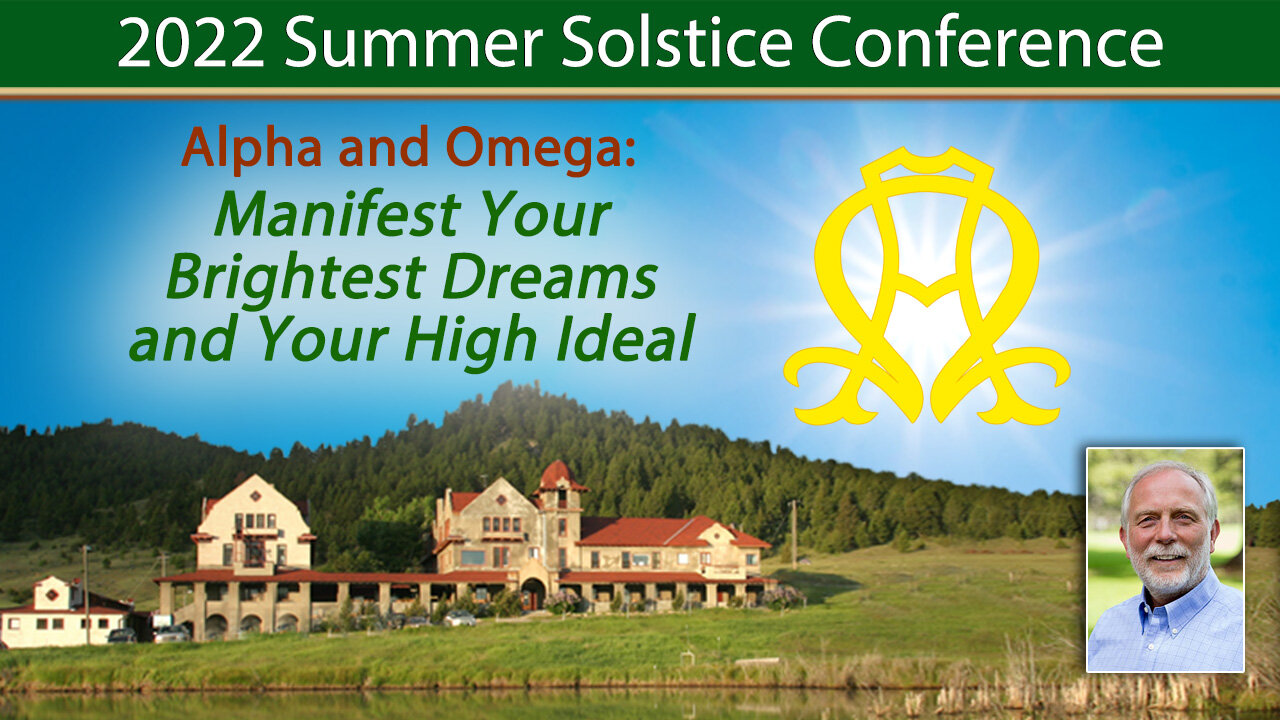 2022 Summer Solstice Conference

Alpha and Omega:
Manifest Your Brightest Dreams and Your High Ideal